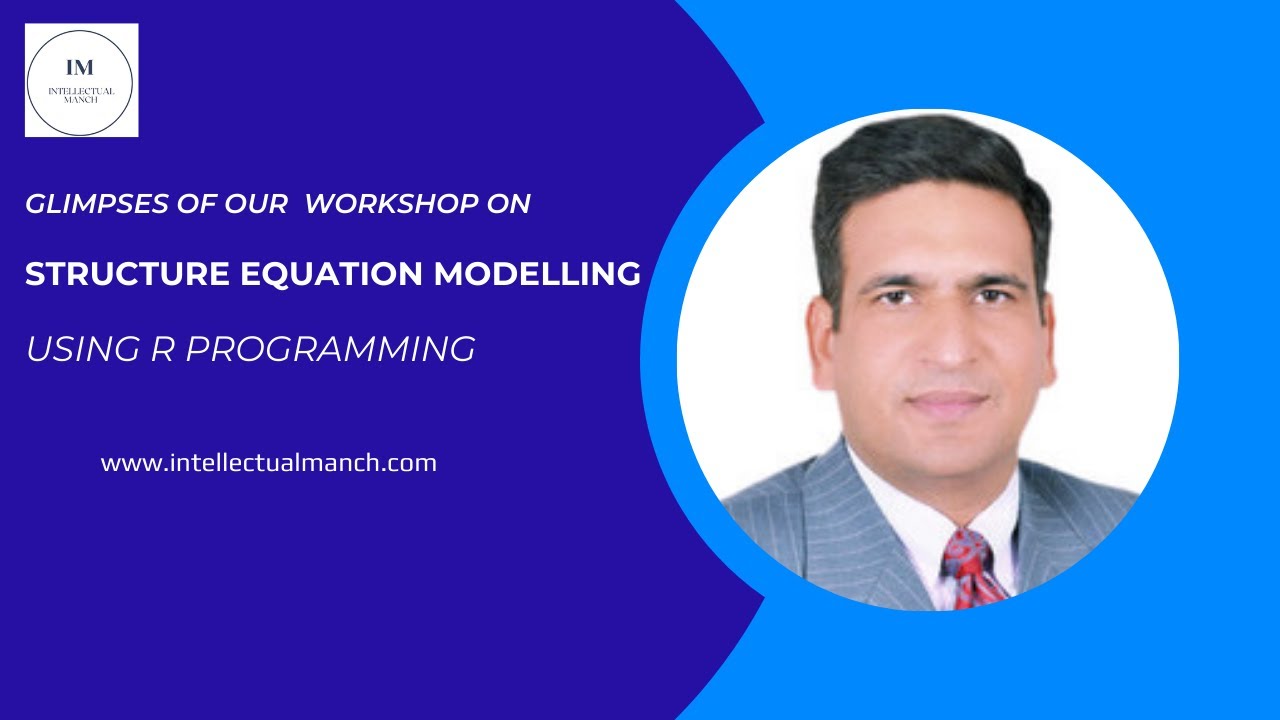 IM
INTELLECTUAL MANCH

GLIMPSES OF OUR WORKSHOP ON

STRUCTURE EQUATION MODELLING

USING R PROGRAMMING

www.intellectualmanch.com